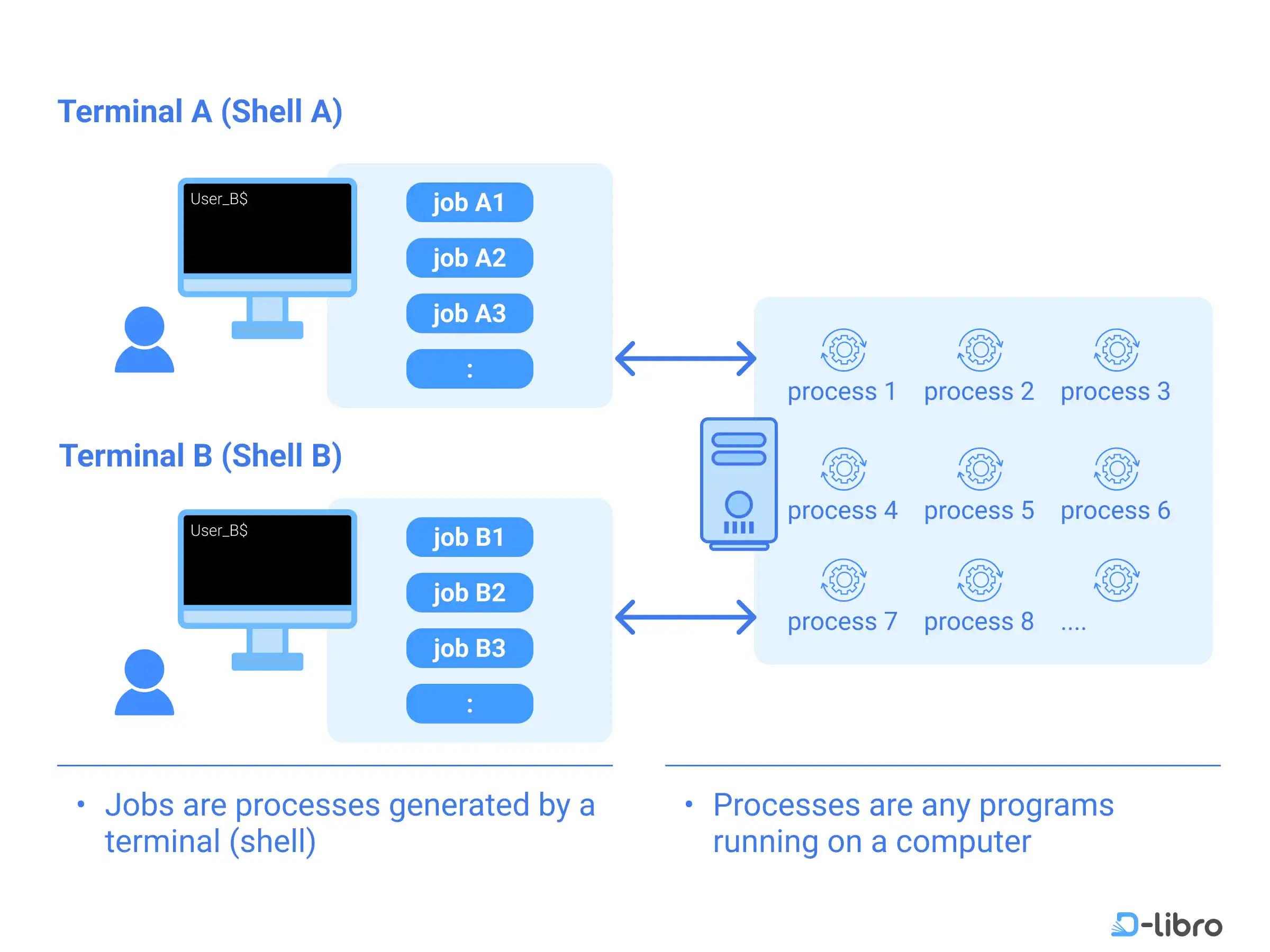 Terminal A (Shell A)

User_B$

job A1
job A2
job A3
:

Terminal B (Shell B)

User_B$

job B1
job B2
job B3
:

process 1 process 2 process 3
process 4 process 5 process 6
process 7 process 8 ....

• Jobs are processes generated by a terminal (shell)

• Processes are any programs running on a computer

D-libro